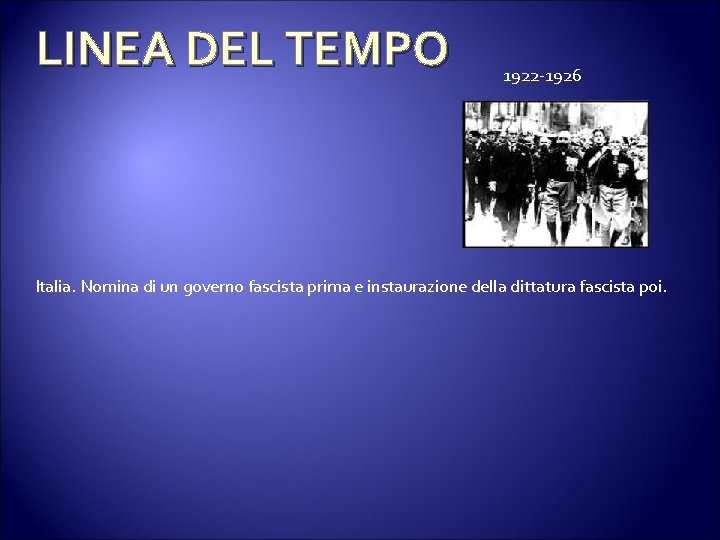 LINEA DEL TEMPO

1922-1926

Italia. Nomina di un governo fascista prima e instaurazione della dittatura fascista poi.